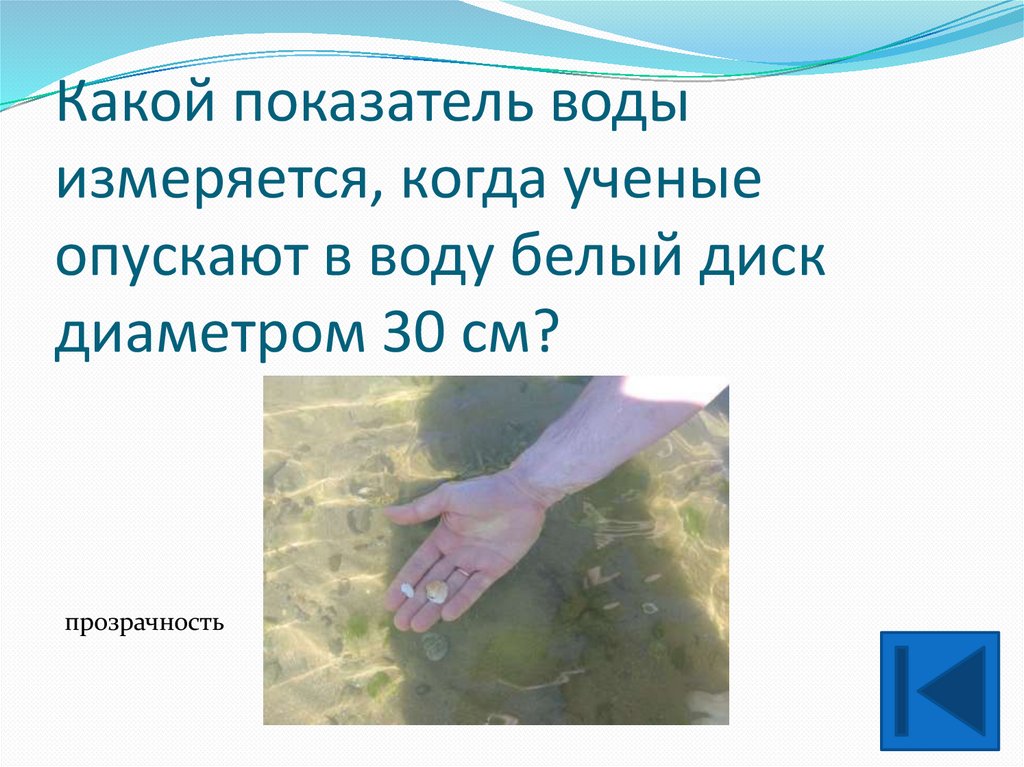 Какой показатель воды измеряется, когда ученые опускают в воду белый диск диаметром 30 см?

прозрачность